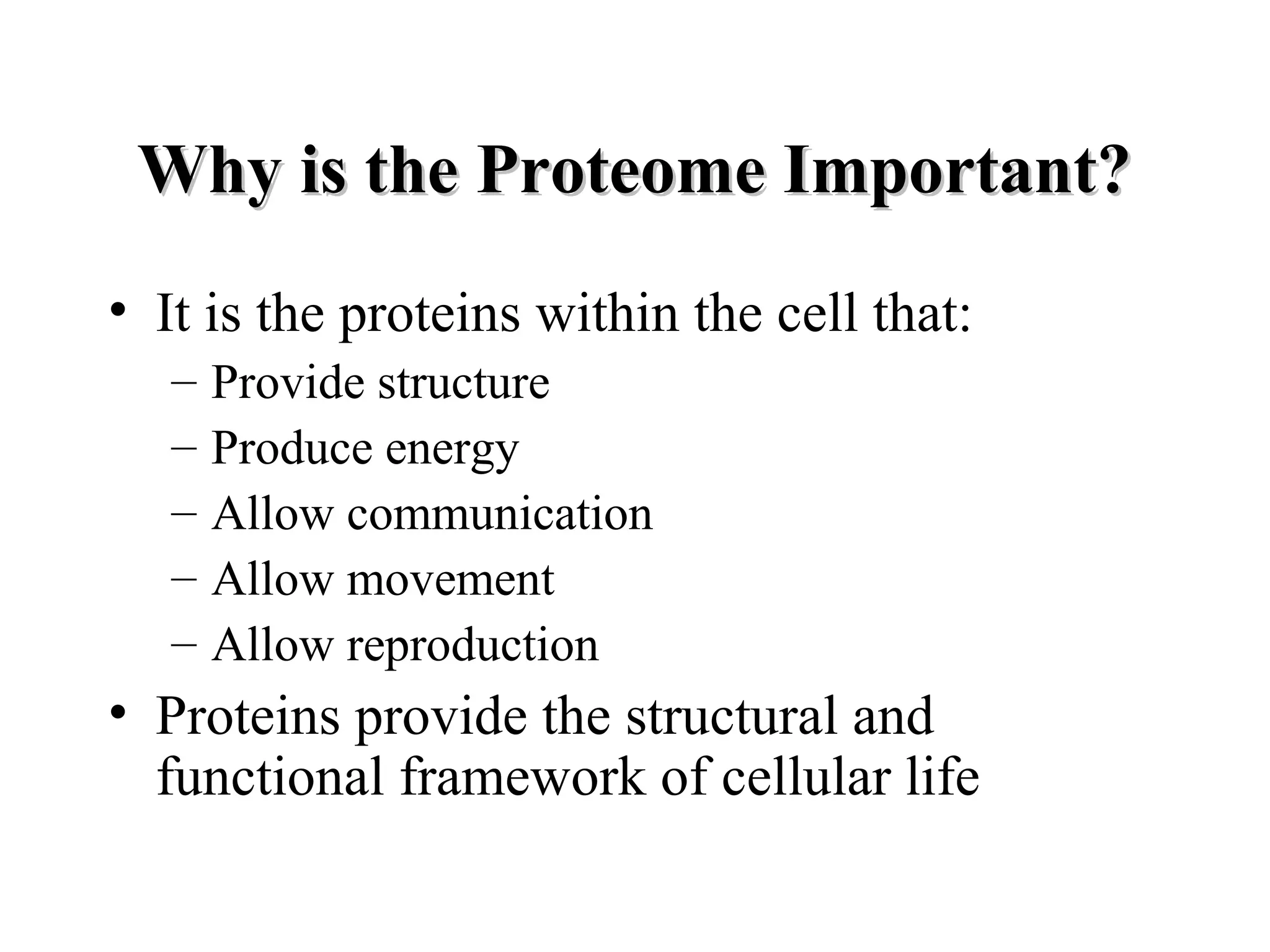 Why is the Proteome Important?

• It is the proteins within the cell that:
  – Provide structure
  – Produce energy
  – Allow communication
  – Allow movement
  – Allow reproduction
• Proteins provide the structural and functional framework of cellular life